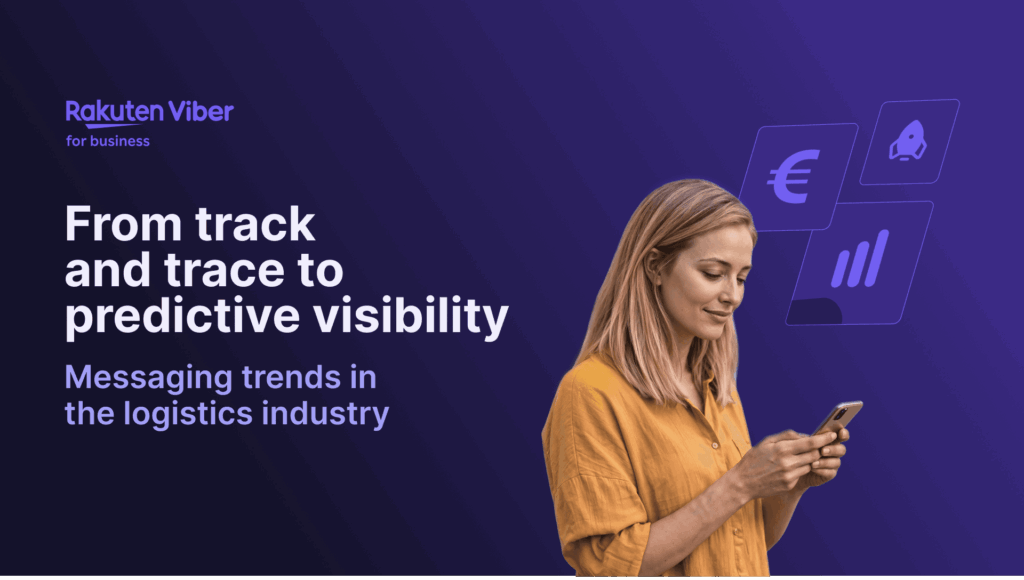 Rakuten Viber
for business

From track and trace to predictive visibility

Messaging trends in the logistics industry

€